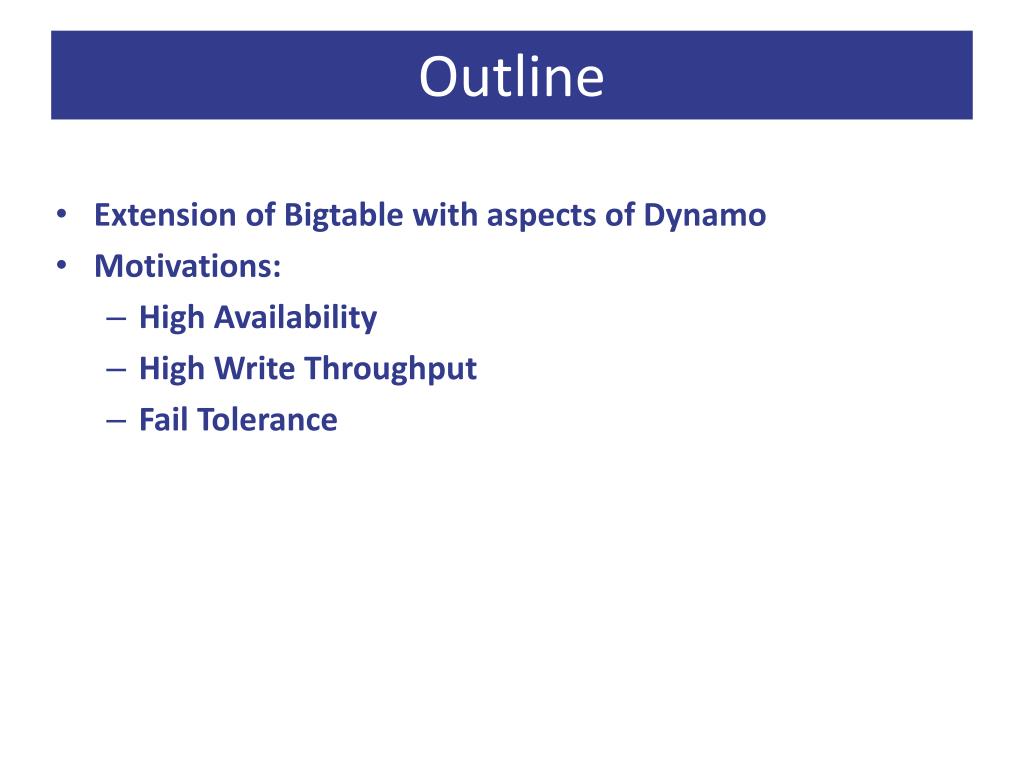 Outline

• Extension of Bigtable with aspects of Dynamo
• Motivations:
– High Availability
– High Write Throughput
– Fail Tolerance